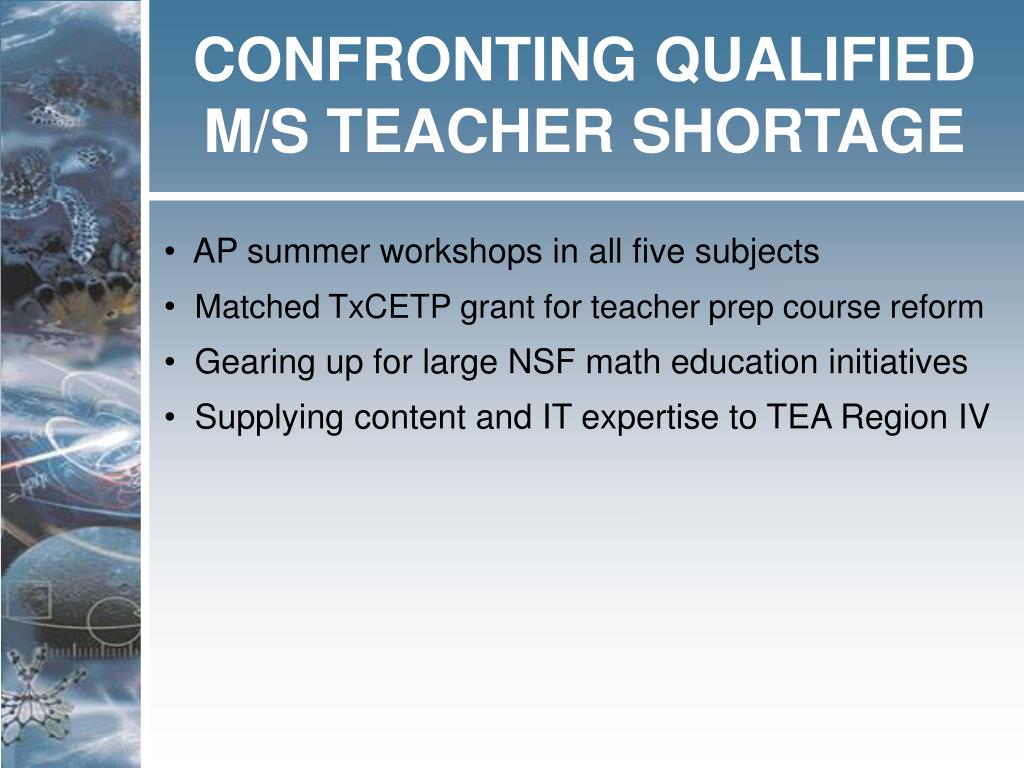 CONFRONTING QUALIFIED M/S TEACHER SHORTAGE

• AP summer workshops in all five subjects
• Matched TxCETP grant for teacher prep course reform
• Gearing up for large NSF math education initiatives
• Supplying content and IT expertise to TEA Region IV